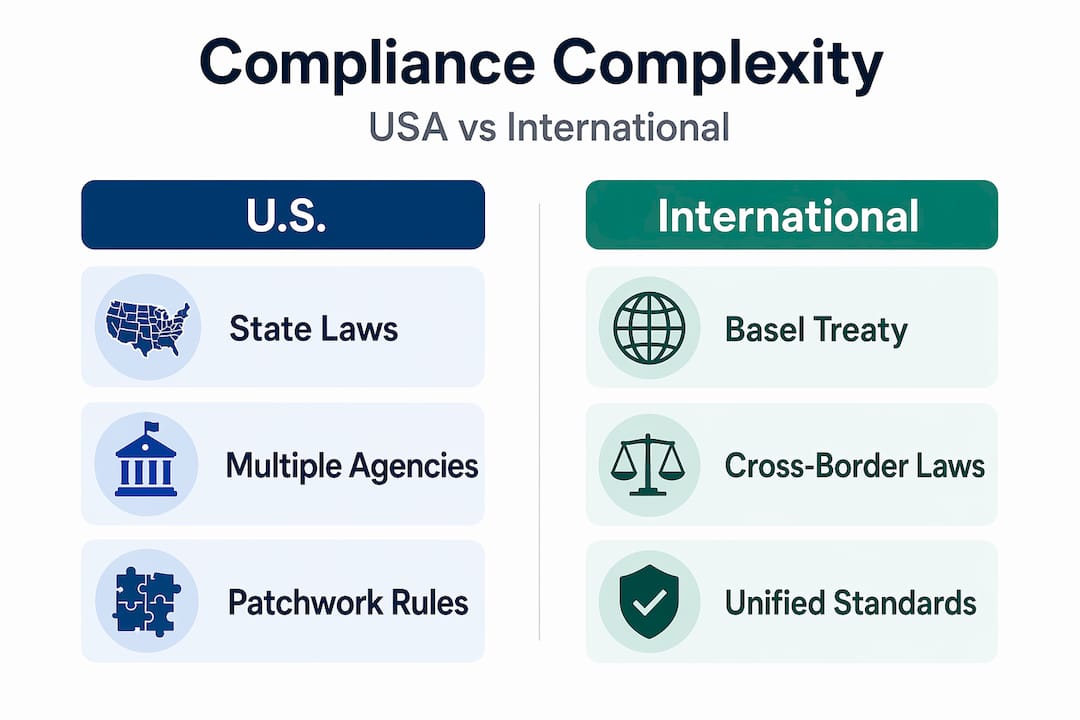 Compliance Complexity
USA vs International

U.S.

State Laws

Multiple Agencies

Patchwork Rules

International

Basel Treaty

Cross-Border Laws

Unified Standards